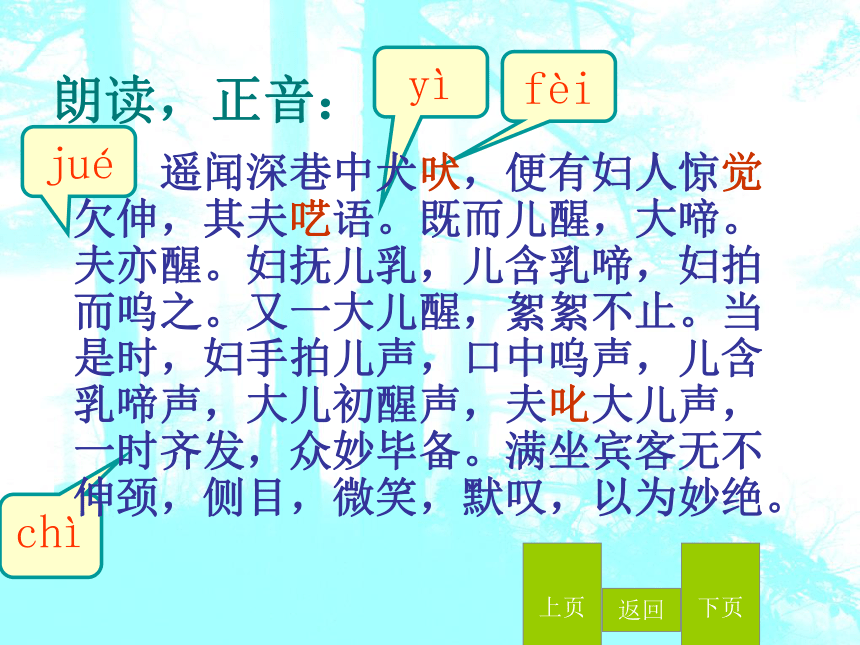 朗读，正音：

yì

fèi

jué

遥闻深巷中犬吠，便有妇人惊觉欠伸，其夫呓语。既而儿醒，大啼。夫亦醒。妇抚儿乳，儿含乳啼，妇拍而呜之。又一大儿醒，絮絮不止。当是时，妇手拍儿声，口中呜声，儿含乳啼声，大儿初醒声，夫叱大儿声，一时齐发，众妙毕备。满坐宾客无不伸颈，侧目，微笑，默叹，以为妙绝。

chì

上页

返回

下页